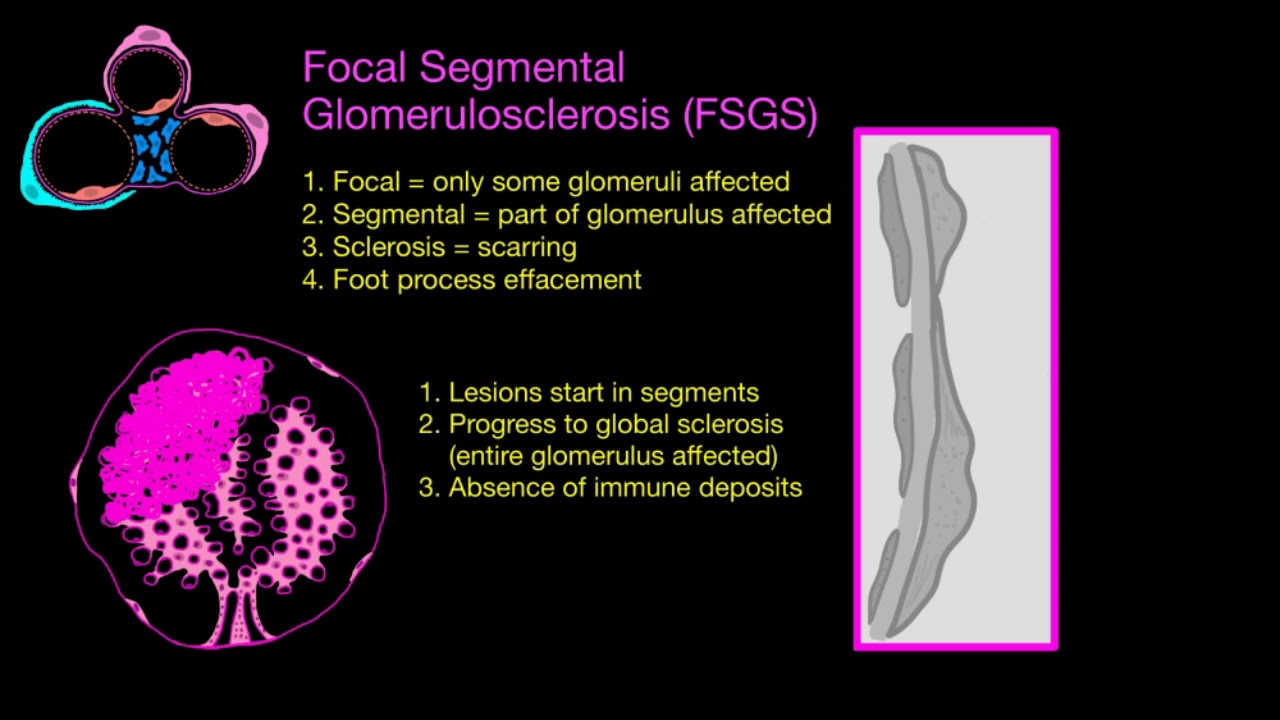 Focal Segmental Glomerulosclerosis (FSGS)

1. Focal = only some glomeruli affected
2. Segmental = part of glomerulus affected
3. Sclerosis = scarring
4. Foot process effacement

1. Lesions start in segments
2. Progress to global sclerosis (entire glomerulus affected)
3. Absence of immune deposits